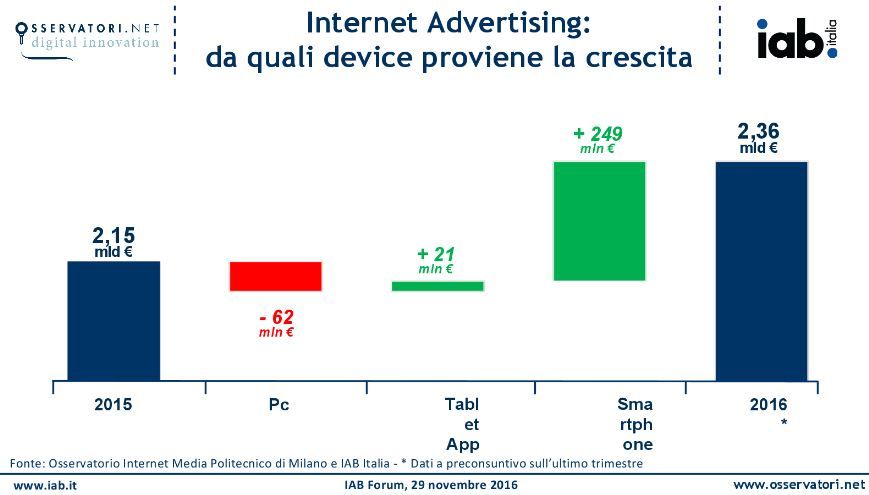 OSSERVATORI.NET
digital innovation

Internet Advertising:
da quali device proviene la crescita

iab. italia

2,15
mld €

- 62
mln €

+ 21
mln €

+ 249
mln €

2,36
mld €

2015

Pc

Tabl
et
App

Sma
rtph
one

2016
*

Fonte: Osservatorio Internet Media Politecnico di Milano e IAB Italia - * Dati a preconsuntivo sull'ultimo trimestre

www.iab.it

IAB Forum, 29 novembre 2016

www.osservatori.net